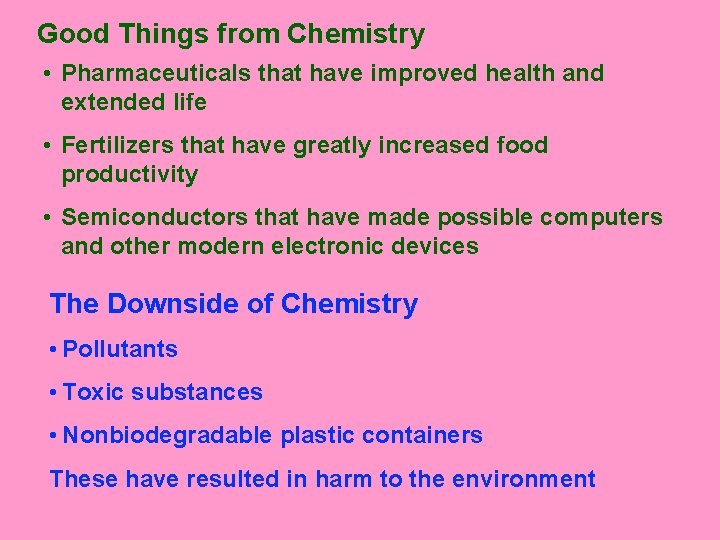 Good Things from Chemistry

• Pharmaceuticals that have improved health and extended life

• Fertilizers that have greatly increased food productivity

• Semiconductors that have made possible computers and other modern electronic devices

The Downside of Chemistry

• Pollutants

• Toxic substances

• Nonbiodegradable plastic containers

These have resulted in harm to the environment